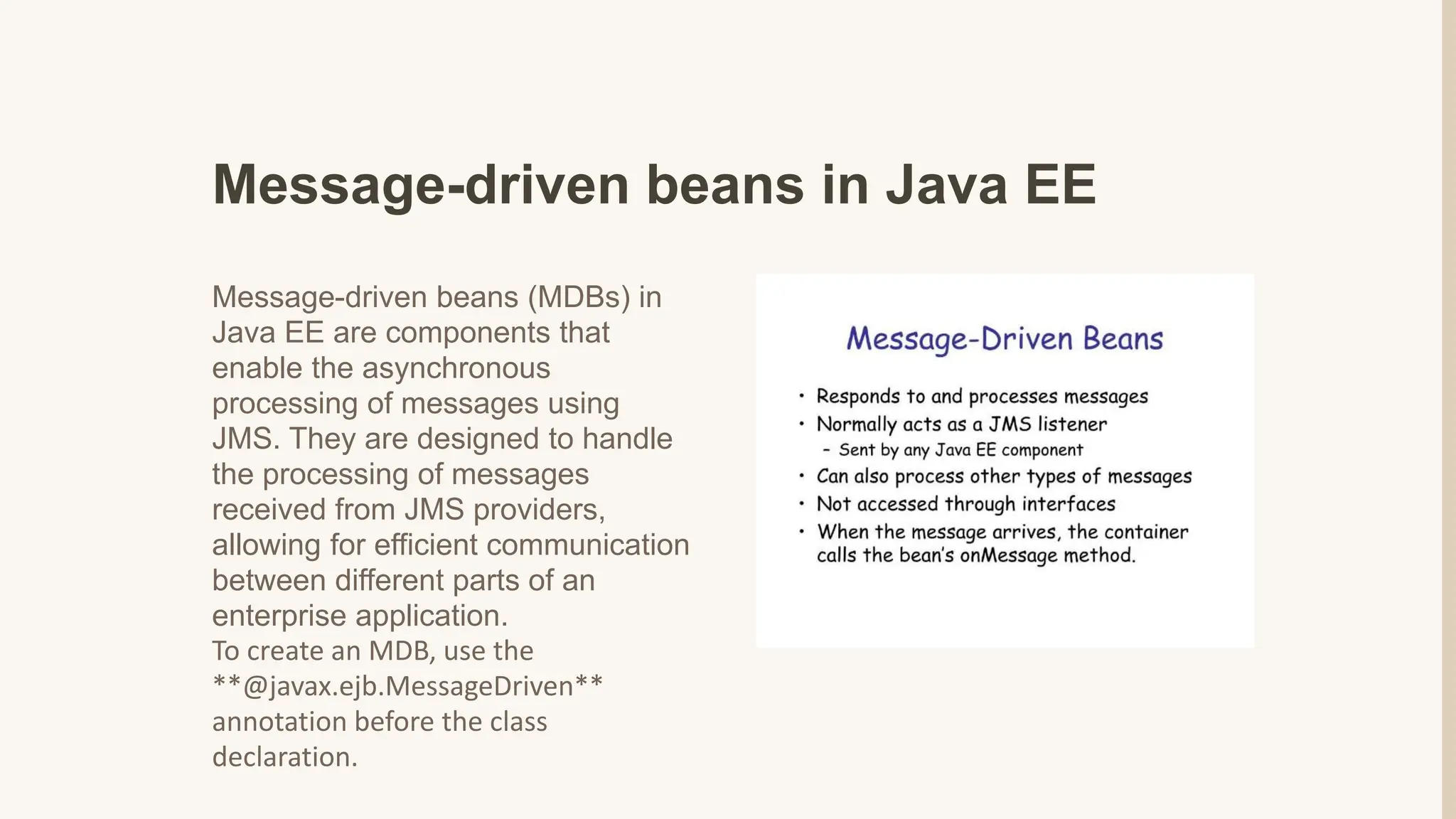 Message-driven beans in Java EE

Message-driven beans (MDBs) in Java EE are components that enable the asynchronous processing of messages using JMS. They are designed to handle the processing of messages received from JMS providers, allowing for efficient communication between different parts of an enterprise application.

To create an MDB, use the **@javax.ejb.MessageDriven** annotation before the class declaration.

Message-Driven Beans

• Responds to and processes messages
• Normally acts as a JMS listener
  – Sent by any Java EE component
• Can also process other types of messages
• Not accessed through interfaces
• When the message arrives, the container calls the bean's onMessage method.